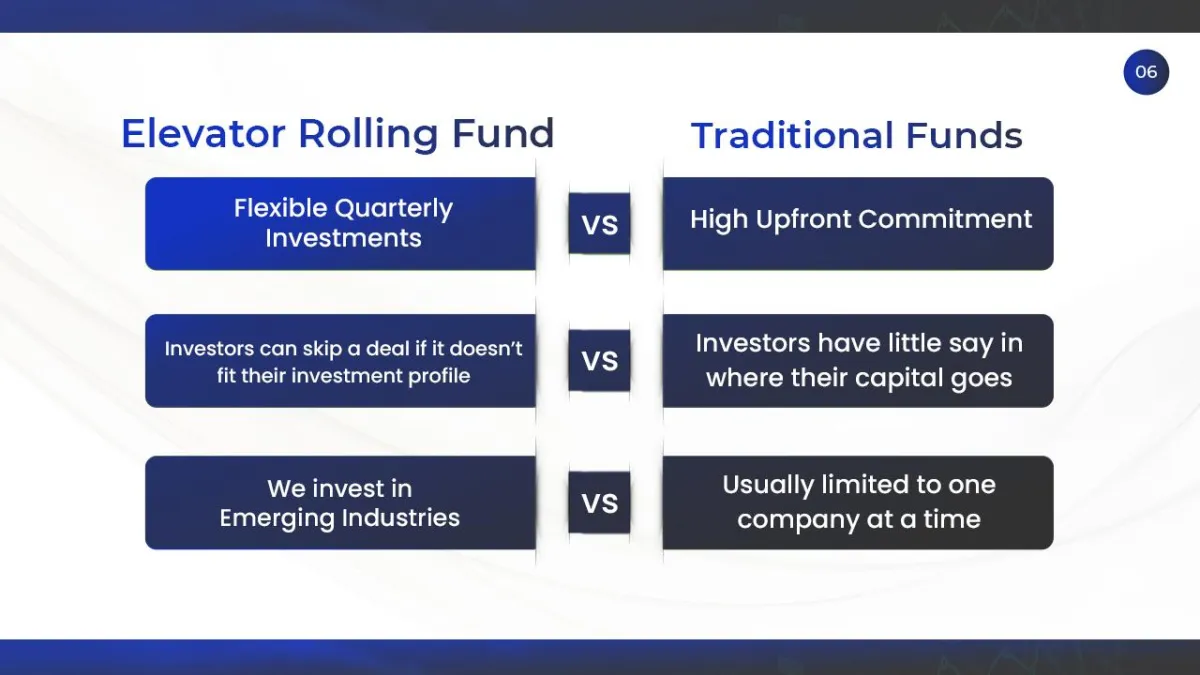 06

Elevator Rolling Fund

Traditional Funds

Flexible Quarterly Investments

VS

High Upfront Commitment

Investors can skip a deal if it doesn't fit their investment profile

VS

Investors have little say in where their capital goes

We invest in Emerging Industries

VS

Usually limited to one company at a time